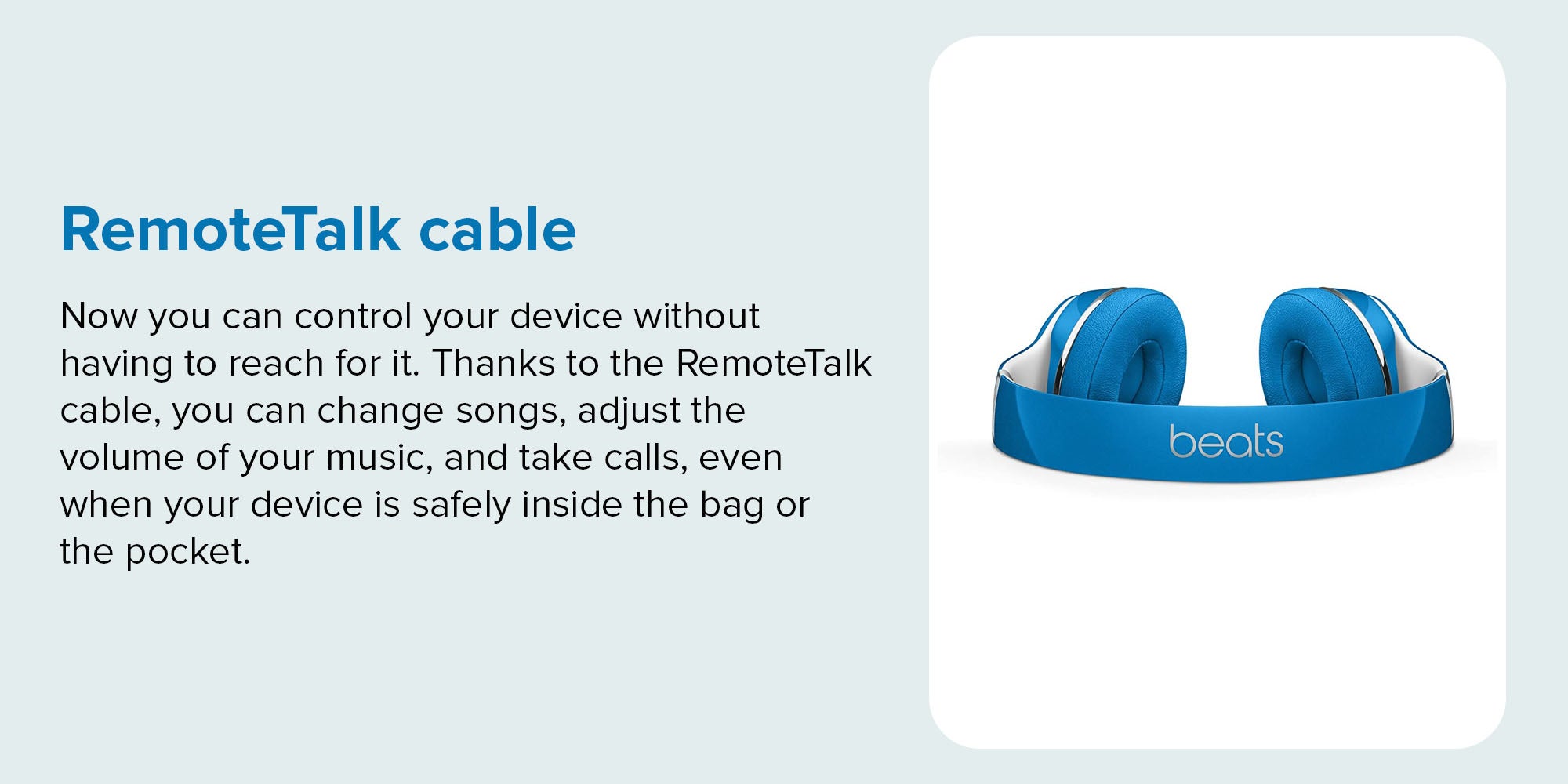 RemoteTalk cable

Now you can control your device without having to reach for it. Thanks to the RemoteTalk cable, you can change songs, adjust the volume of your music, and take calls, even when your device is safely inside the bag or the pocket.

beats